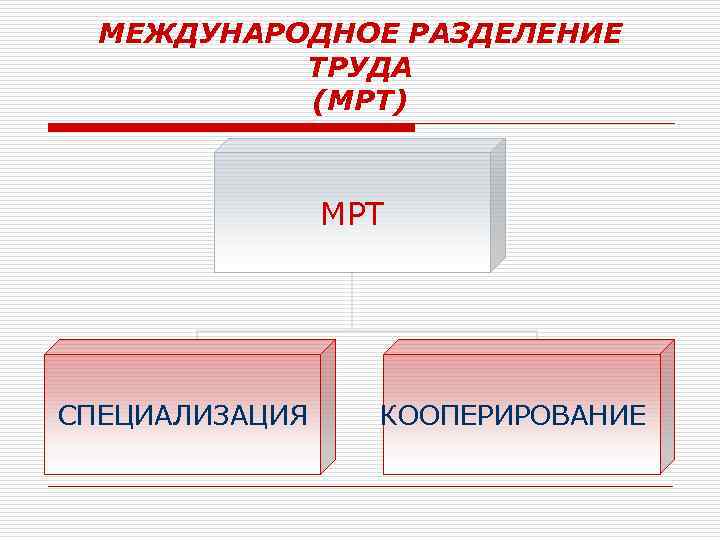 МЕЖДУНАРОДНОЕ РАЗДЕЛЕНИЕ ТРУДА
(МРТ)

МРТ

СПЕЦИАЛИЗАЦИЯ

КООПЕРИРОВАНИЕ